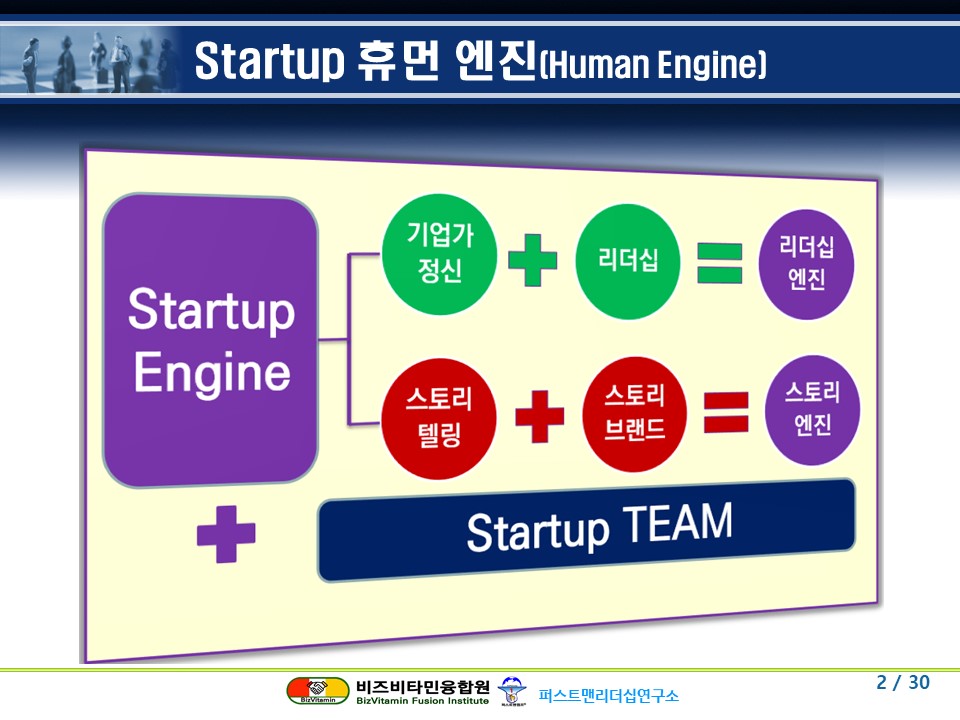 Startup 휴먼 엔진(Human Engine)

Startup Engine

기업가 정신 + 리더십 = 리더십 엔진

스토리 텔링 + 스토리 브랜드 = 스토리 엔진

+ Startup TEAM

BizVitamin 비즈비타민융합원 BizVitamin Fusion Institute 퍼스트맨리더십연구소

2 / 30